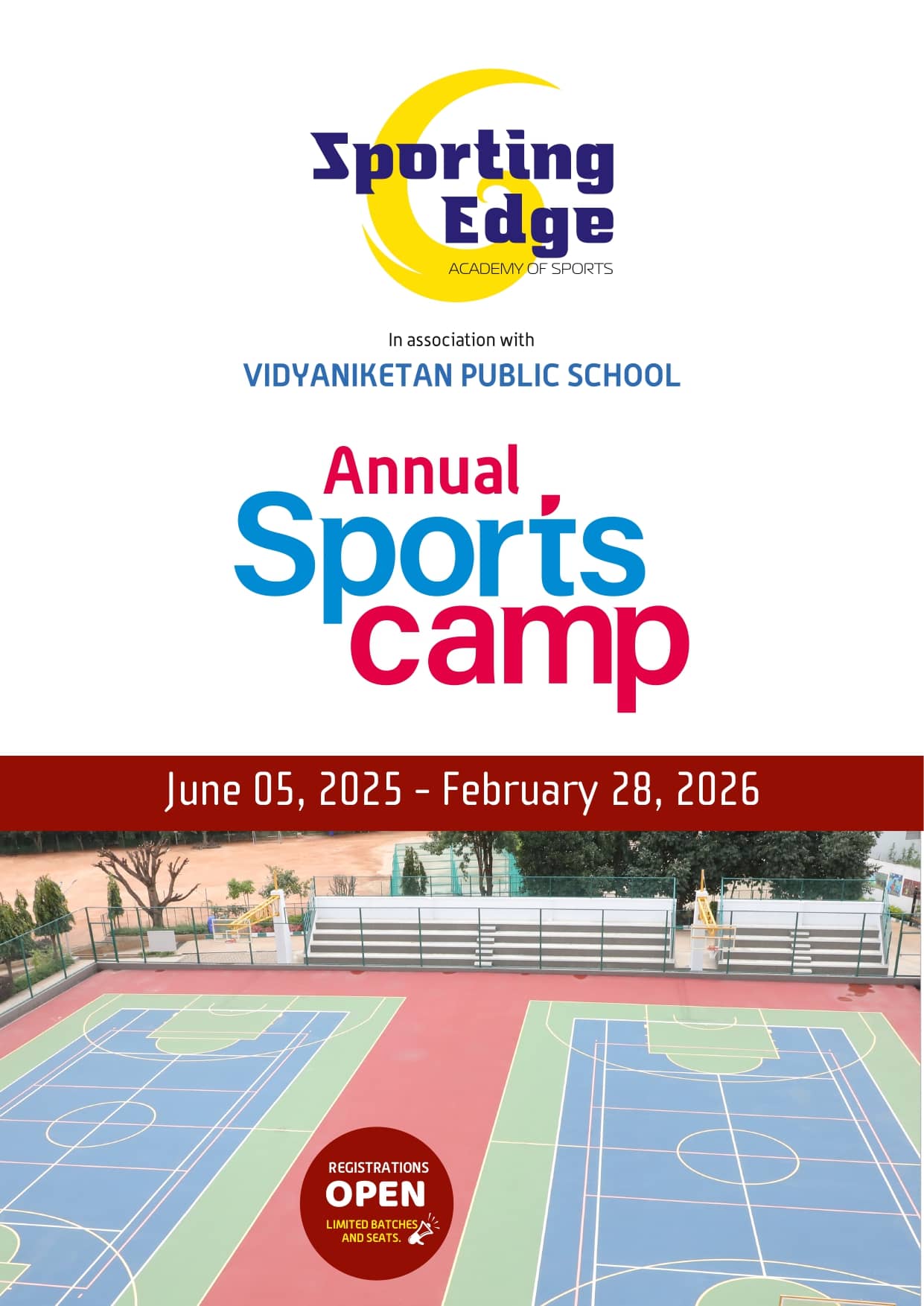 Sporting Edge
ACADEMY OF SPORTS

In association with
VIDYANIKETAN PUBLIC SCHOOL

Annual
Sports
camp

June 05, 2025 - February 28, 2026

REGISTRATIONS
OPEN
LIMITED BATCHES
AND SEATS.